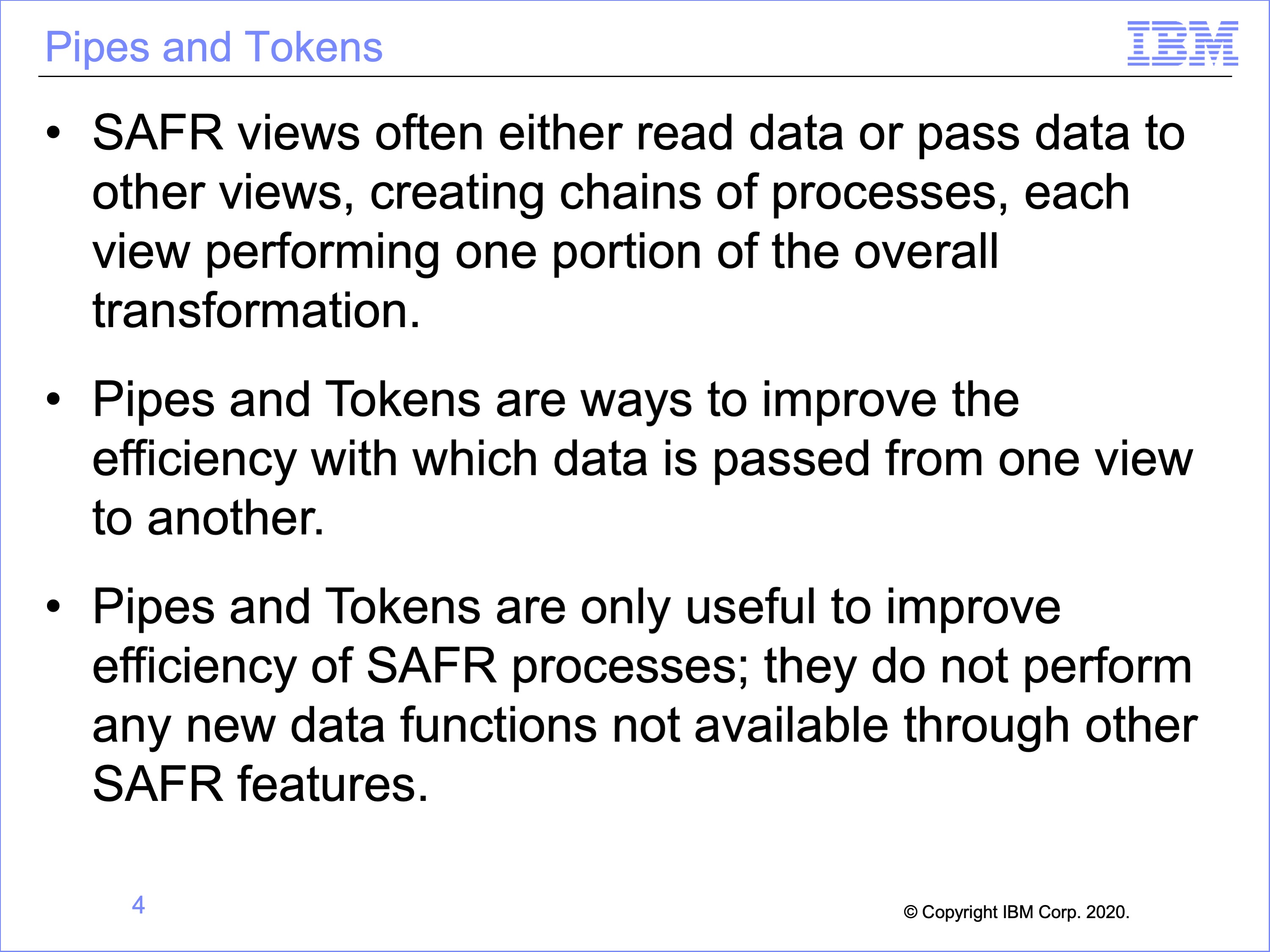 Pipes and Tokens

IBM

• SAFR views often either read data or pass data to other views, creating chains of processes, each view performing one portion of the overall transformation.

• Pipes and Tokens are ways to improve the efficiency with which data is passed from one view to another.

• Pipes and Tokens are only useful to improve efficiency of SAFR processes; they do not perform any new data functions not available through other SAFR features.

4

© Copyright IBM Corp. 2020.